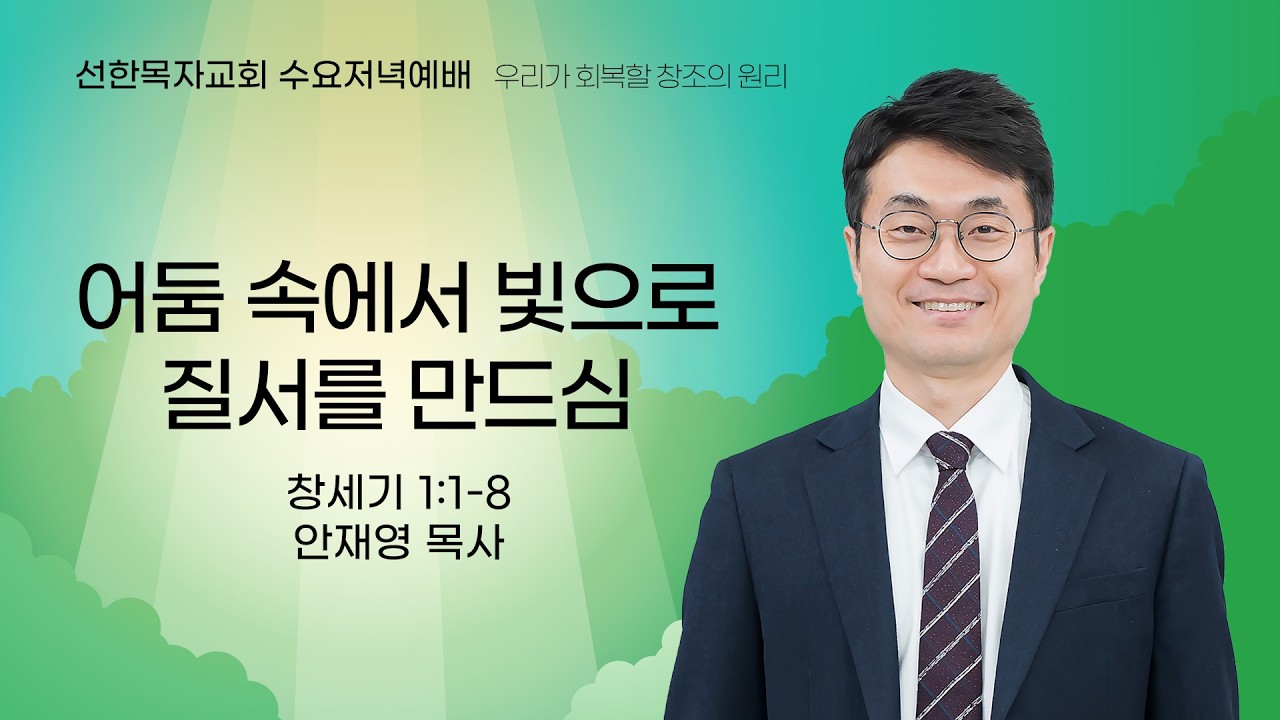 선한목자교회 수요저녁예배 우리가 회복할 창조의 원리

어둠 속에서 빛으로 질서를 만드심

창세기 1:1-8
안재영 목사